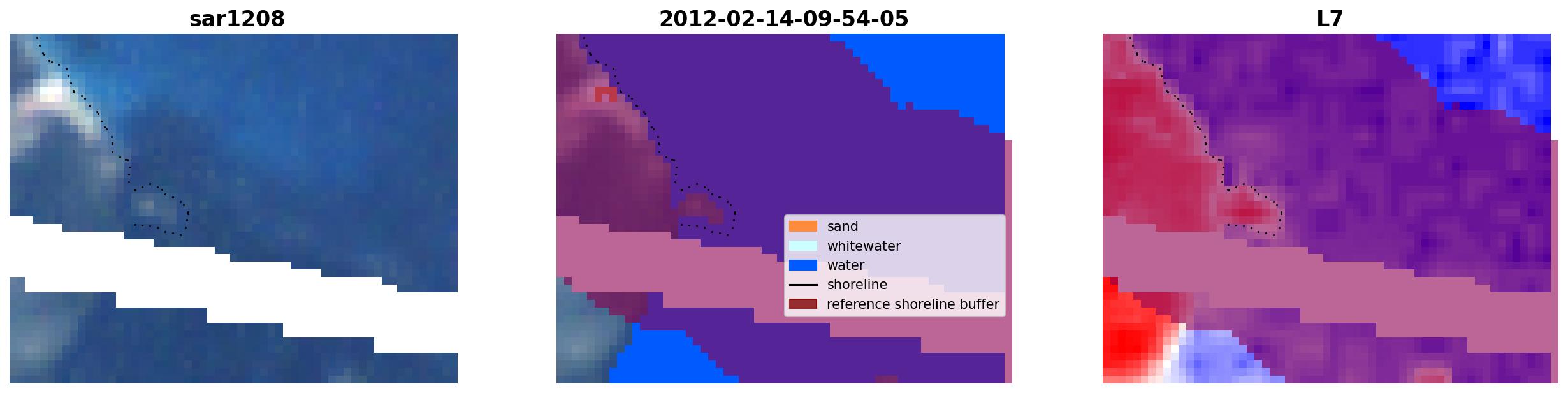 sar1208

2012-02-14-09-54-05

sand
whitewater
water
shoreline
reference shoreline buffer

L7